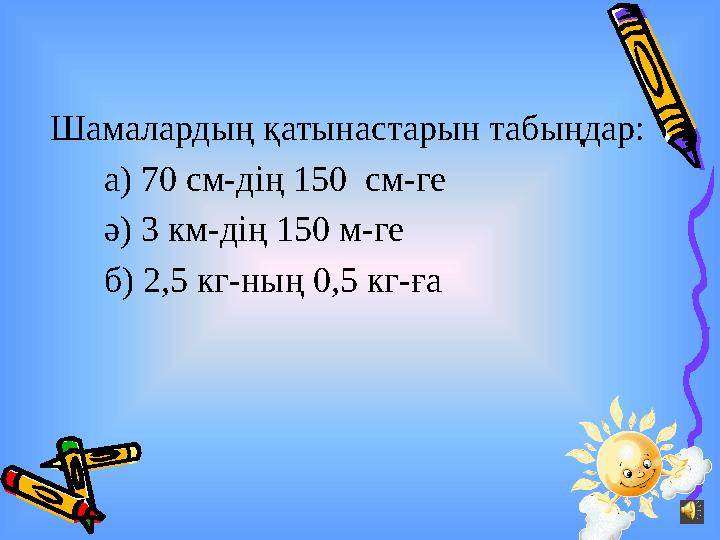 Шамалардың қатынастарын табыңдар:

а) 70 см-дің 150 см-ге

ә) 3 км-дің 150 м-ге

б) 2,5 кг-ның 0,5 кг-ға